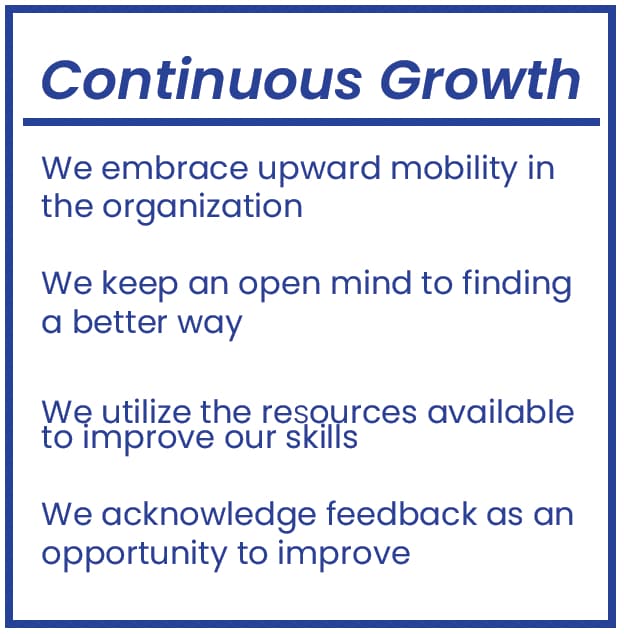 Continuous Growth

We embrace upward mobility in the organization

We keep an open mind to finding a better way

We utilize the resources available to improve our skills

We acknowledge feedback as an opportunity to improve